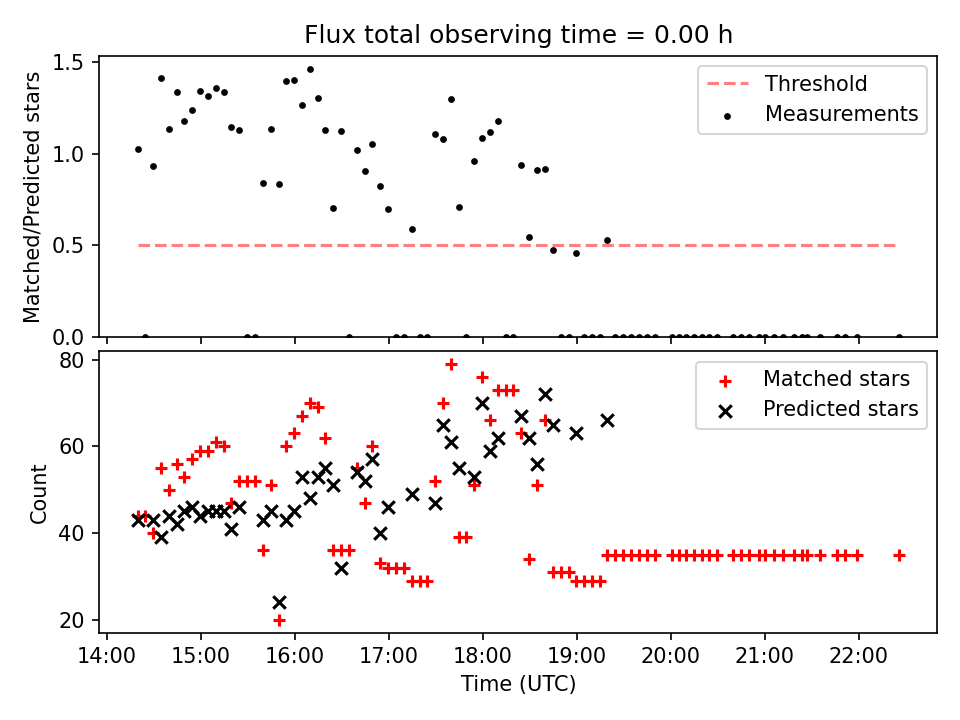 Flux total observing time = 0.00 h

Matched/Predicted stars

1.5
1.0
0.5
0.0

Threshold
Measurements

Count

80
60
40
20

Matched stars
Predicted stars

14:00 15:00 16:00 17:00 18:00 19:00 20:00 21:00 22:00

Time (UTC)